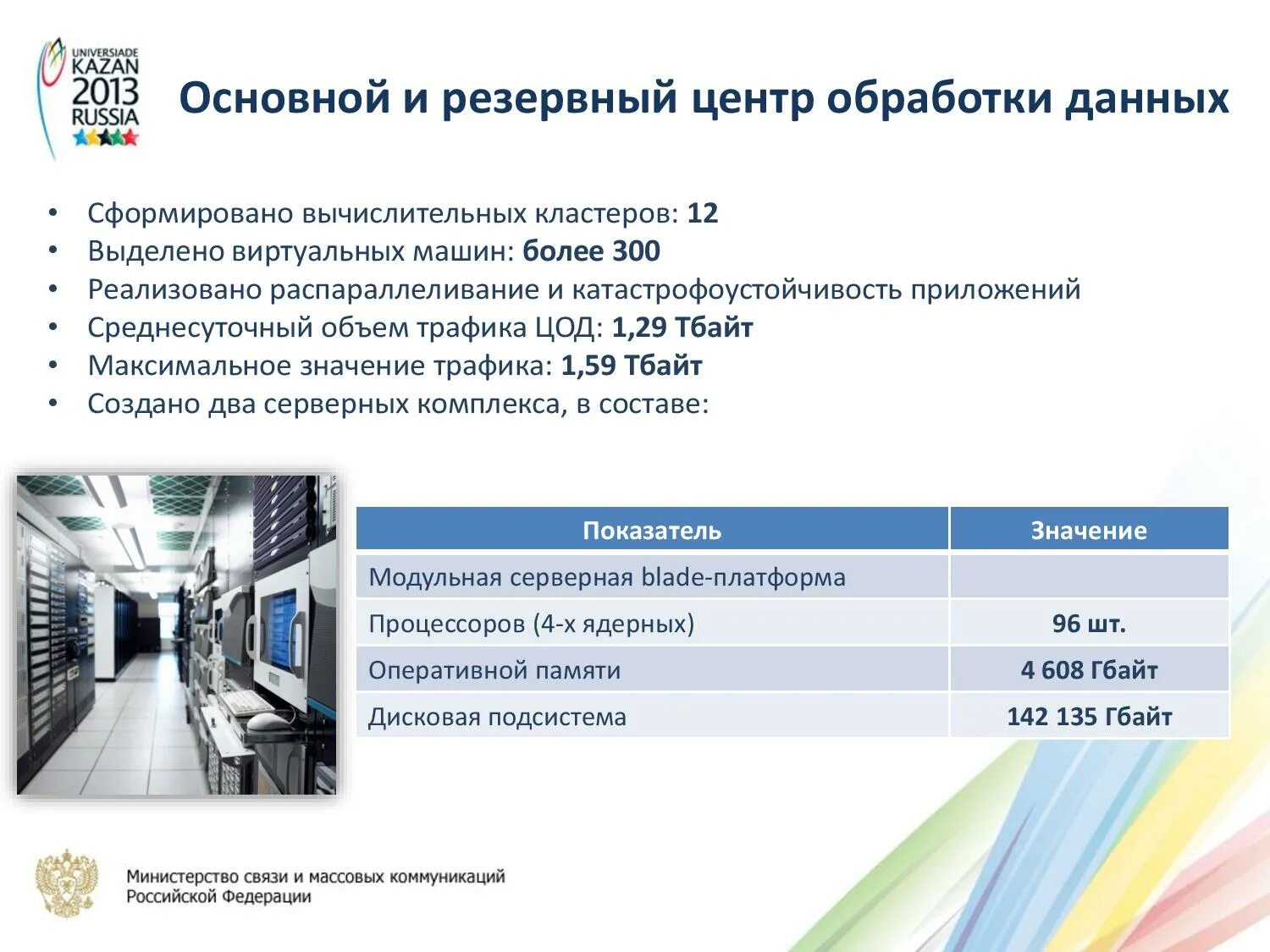 UNIVERSIADE KAZAN 2013 RUSSIA

Основной и резервный центр обработки данных

• Сформировано вычислительных кластеров: 12
• Выделено виртуальных машин: более 300
• Реализовано распараллеливание и катастрофоустойчивость приложений
• Среднесуточный объем трафика ЦОД: 1,29 Тбайт
• Максимальное значение трафика: 1,59 Тбайт
• Создано два серверных комплекса, в составе:

| Показатель | Значение |
|---|---|
| Модульная серверная blade-платформа | |
| Процессоров (4-х ядерных) | 96 шт. |
| Оперативной памяти | 4 608 Гбайт |
| Дисковая подсистема | 142 135 Гбайт |

Министерство связи и массовых коммуникаций Российской Федерации